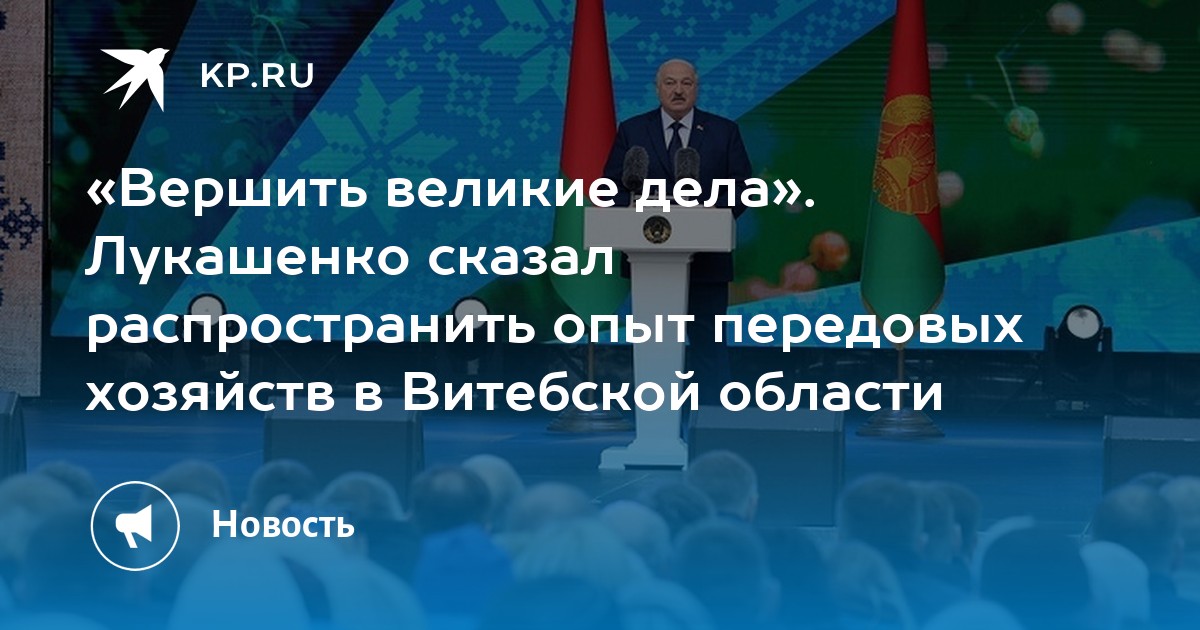 KP.RU

«Вершить великие дела». Лукашенко сказал распространить опыт передовых хозяйств в Витебской области

Новость